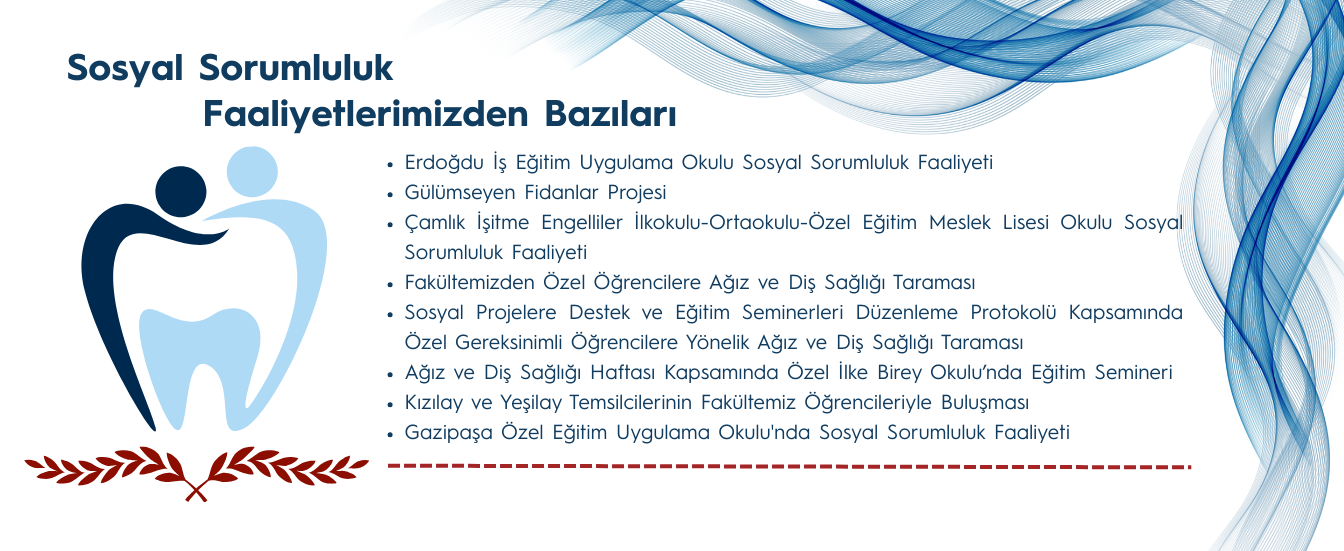 Sosyal Sorumluluk
Faaliyetlerimizden Bazıları

• Erdoğdu İş Eğitim Uygulama Okulu Sosyal Sorumluluk Faaliyeti
• Gülümseyen Fidanlar Projesi
• Çamlık İşitme Engelliler İlkokulu-Ortaokulu-Özel Eğitim Meslek Lisesi Okulu Sosyal Sorumluluk Faaliyeti
• Fakültemizden Özel Öğrencilere Ağız ve Diş Sağlığı Taraması
• Sosyal Projelere Destek ve Eğitim Seminerleri Düzenleme Protokolü Kapsamında Özel Gereksinimli Öğrencilere Yönelik Ağız ve Diş Sağlığı Taraması
• Ağız ve Diş Sağlığı Haftası Kapsamında Özel İlke Birey Okulu'nda Eğitim Semineri
• Kızılay ve Yeşilay Temsilcilerinin Fakültemiz Öğrencileriyle Buluşması
• Gazipaşa Özel Eğitim Uygulama Okulu'nda Sosyal Sorumluluk Faaliyeti